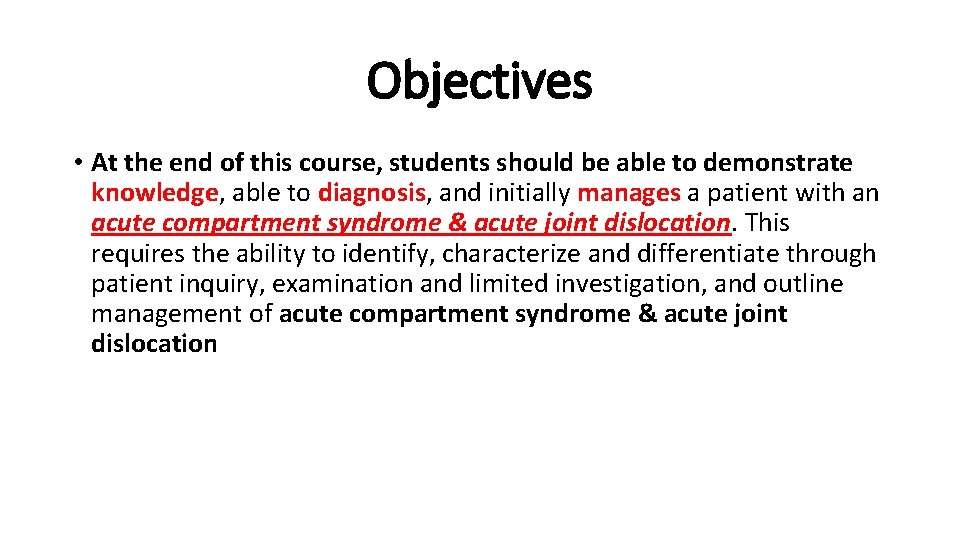 Objectives

• At the end of this course, students should be able to demonstrate knowledge, able to diagnosis, and initially manages a patient with an acute compartment syndrome & acute joint dislocation. This requires the ability to identify, characterize and differentiate through patient inquiry, examination and limited investigation, and outline management of acute compartment syndrome & acute joint dislocation